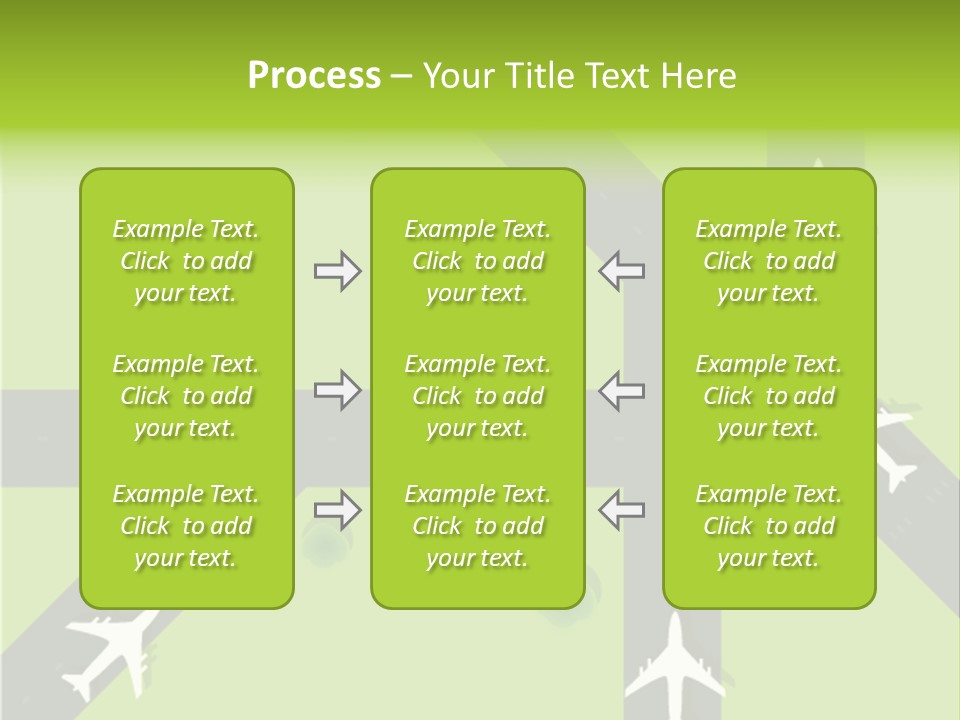 Process – Your Title Text Here

Example Text. Click to add your text.

Example Text. Click to add your text.

Example Text. Click to add your text.

Example Text. Click to add your text.

Example Text. Click to add your text.

Example Text. Click to add your text.

Example Text. Click to add your text.

Example Text. Click to add your text.

Example Text. Click to add your text.